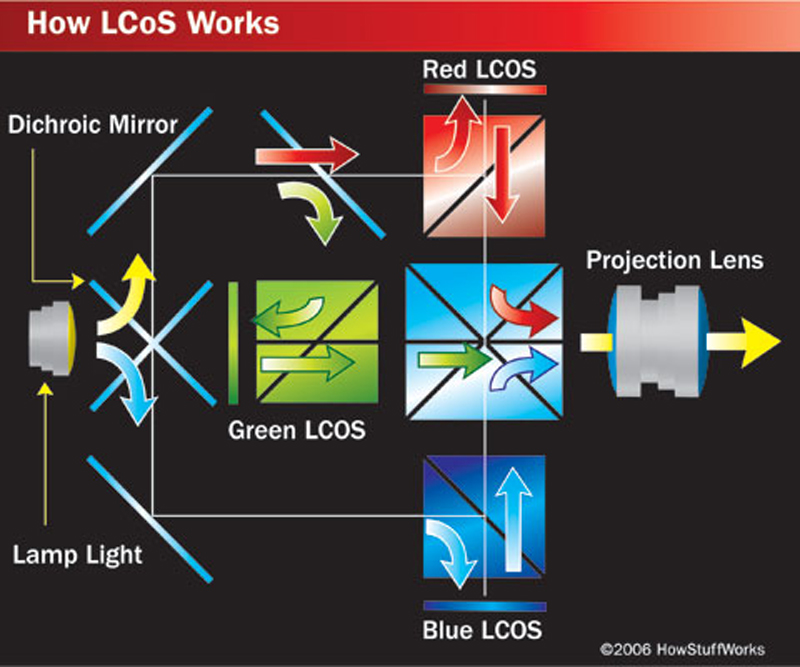 How LCoS Works

Red LCOS

Dichroic Mirror

Projection Lens

Green LCOS

Lamp Light

Blue LCOS

©2006 HowStuffWorks